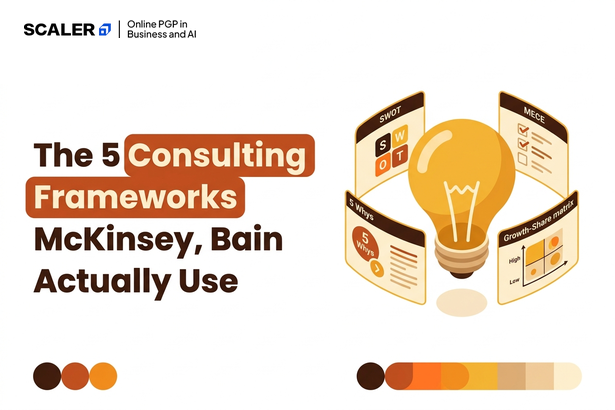 SCALER | Online PGP in Business and AI

The 5 Consulting Frameworks McKinsey, Bain Actually Use

SWOT
S W
O T

MECE

5 Whys
5 Whys

Growth-Share matrix
High
Low